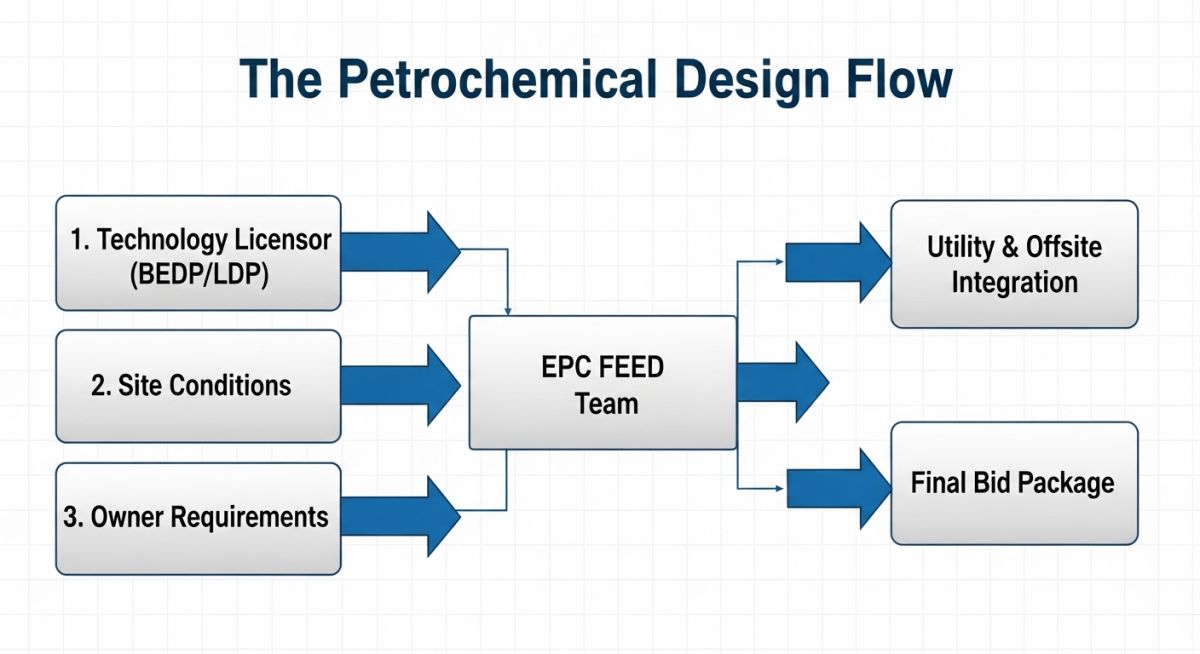 The Petrochemical Design Flow

1. Technology Licensor (BEDP/LDP)

2. Site Conditions

3. Owner Requirements

EPC FEED Team

Utility & Offsite Integration

Final Bid Package